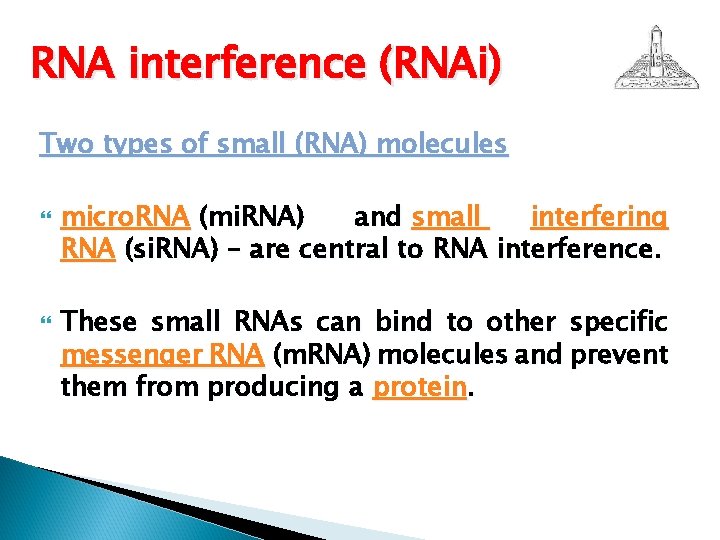 RNA interference (RNAi)

Two types of small (RNA) molecules

microRNA (miRNA) and small interfering RNA (siRNA) – are central to RNA interference.

These small RNAs can bind to other specific messenger RNA (mRNA) molecules and prevent them from producing a protein.